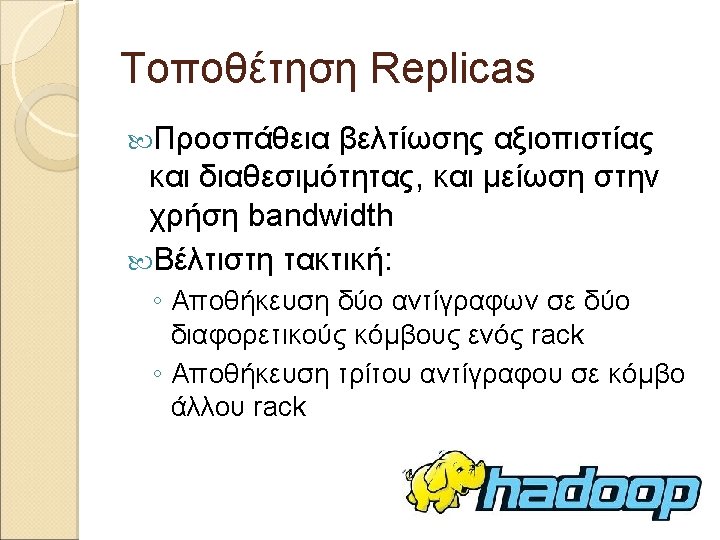 Τοποθέτηση Replicas

Προσπάθεια βελτίωσης αξιοπιστίας και διαθεσιμότητας, και μείωση στην χρήση bandwidth

Βέλτιστη τακτική:

◦ Αποθήκευση δύο αντίγραφων σε δύο διαφορετικούς κόμβους ενός rack

◦ Αποθήκευση τρίτου αντίγραφου σε κόμβο άλλου rack

hadoop